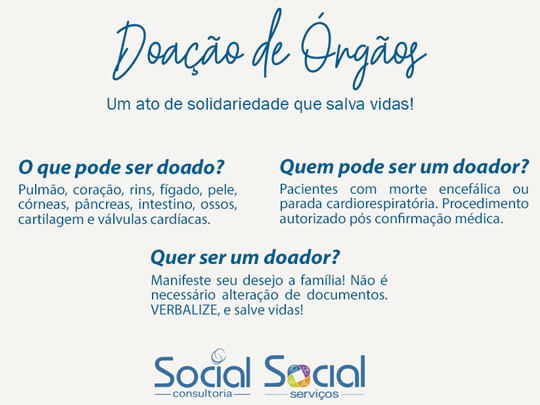 Doação de Órgãos

Um ato de solidariedade que salva vidas!

O que pode ser doado?

Pulmão, coração, rins, fígado, pele, córneas, pâncreas, intestino, ossos, cartilagem e válvulas cardíacas.

Quem pode ser um doador?

Pacientes com morte encefálica ou parada cardiorespiratória. Procedimento autorizado pós confirmação médica.

Quer ser um doador?

Manifeste seu desejo a família! Não é necessário alteração de documentos. VERBALIZE, e salve vidas!

Social consultoria

Social serviços